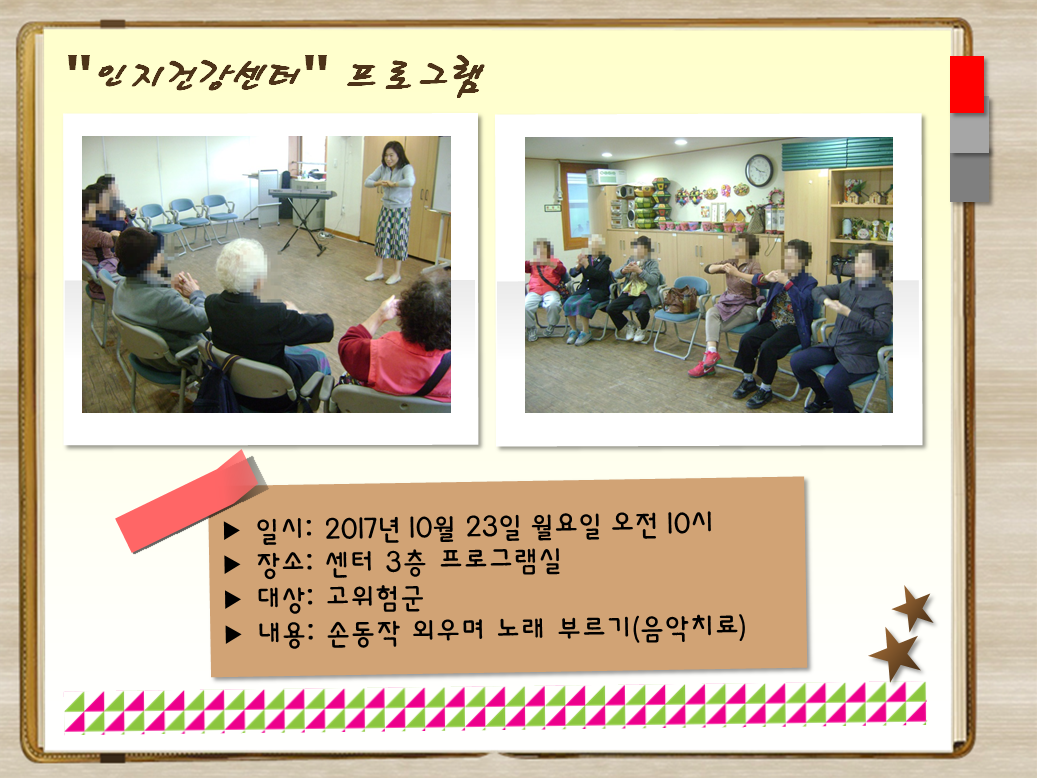 "인지건강센터" 프로그램

▶ 일시: 2017년 10월 23일 월요일 오전 10시
▶ 장소: 센터 3층 프로그램실
▶ 대상: 고위험군
▶ 내용: 손동작 외우며 노래 부르기(음악치료)